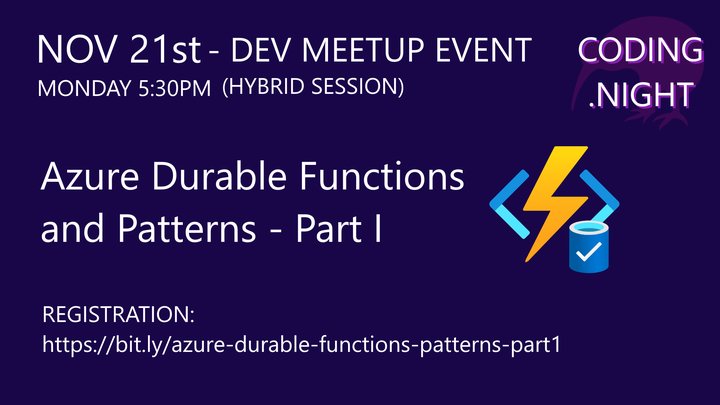 NOV 21st - DEV MEETUP EVENT
MONDAY 5:30PM (HYBRID SESSION)

CODING .NIGHT

Azure Durable Functions and Patterns - Part I

REGISTRATION:
https://bit.ly/azure-durable-functions-patterns-part1